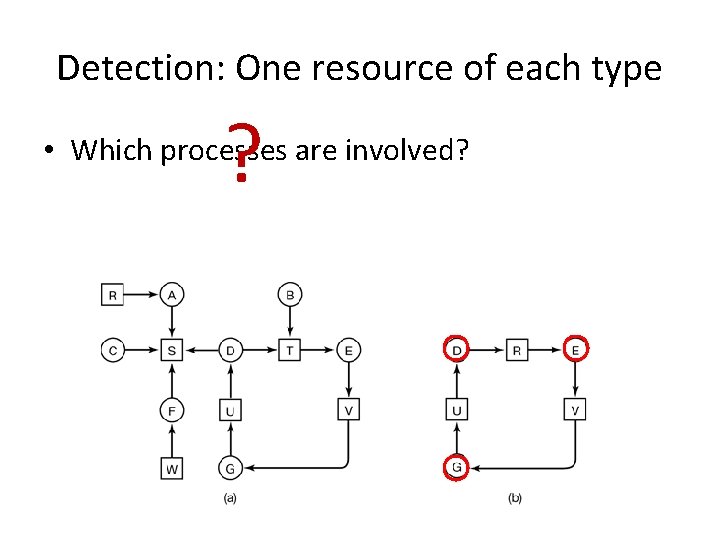 Detection: One resource of each type

• Which processes are involved?

?

R A B
C S D T E
F U V
W G

(a)

D R E
U V
G

(b)